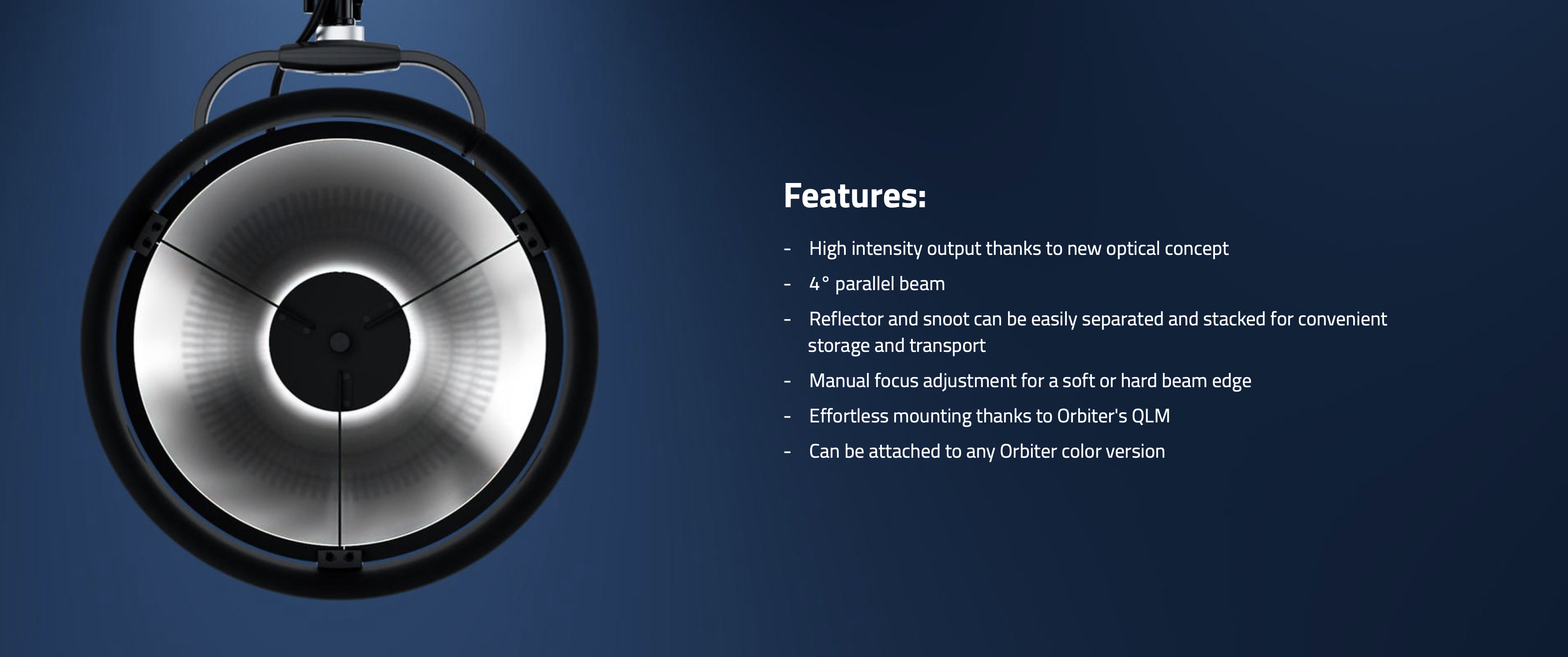 Features:

- High intensity output thanks to new optical concept
- 4° parallel beam
- Reflector and snoot can be easily separated and stacked for convenient storage and transport
- Manual focus adjustment for a soft or hard beam edge
- Effortless mounting thanks to Orbiter's QLM
- Can be attached to any Orbiter color version